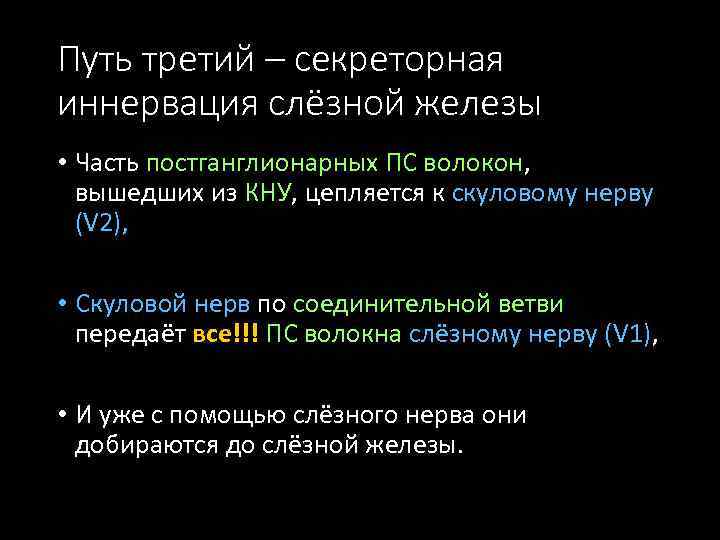 Путь третий – секреторная иннервация слёзной железы

• Часть постганглионарных ПС волокон, вышедших из КНУ, цепляется к скуловому нерву (V2),

• Скуловой нерв по соединительной ветви передаёт все!!! ПС волокна слёзному нерву (V1),

• И уже с помощью слёзного нерва они добираются до слёзной железы.